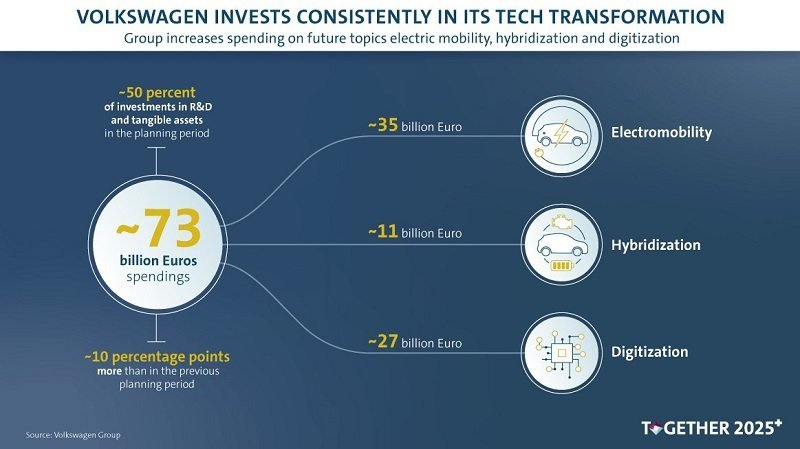 VOLKSWAGEN INVESTS CONSISTENTLY IN ITS TECH TRANSFORMATION
Group increases spending on future topics electric mobility, hybridization and digitization

~50 percent
of investments in R&D and tangible assets in the planning period

~73
billion Euros
spendings

~10 percentage points
more than in the previous planning period

~35 billion Euro
Electromobility

~11 billion Euro
Hybridization

~27 billion Euro
Digitization

Source: Volkswagen Group

TOGETHER 2025+